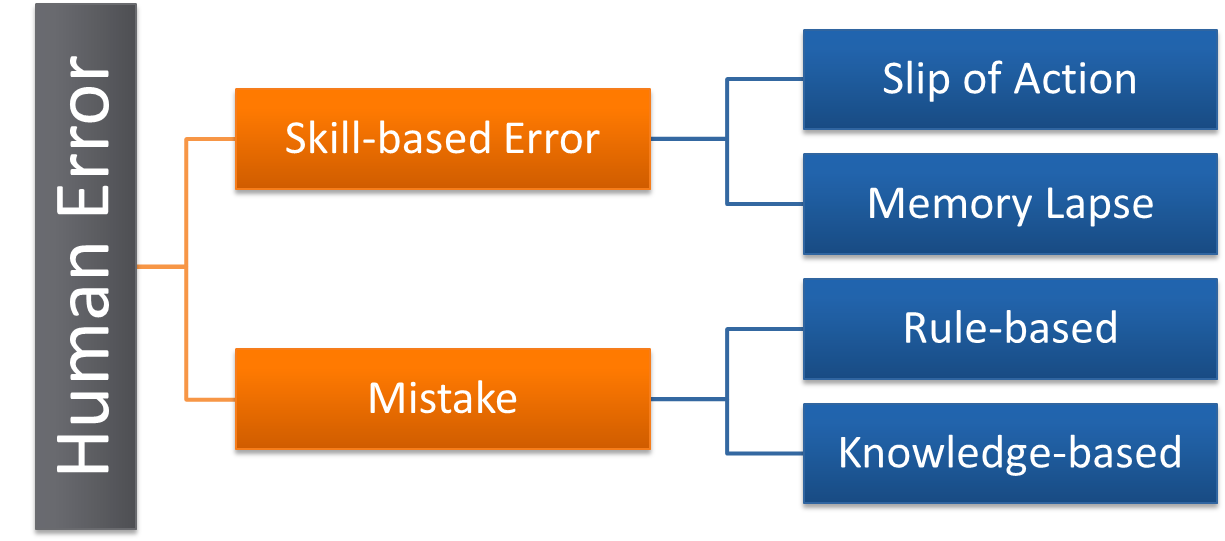 Human Error

Skill-based Error

Slip of Action

Memory Lapse

Mistake

Rule-based

Knowledge-based